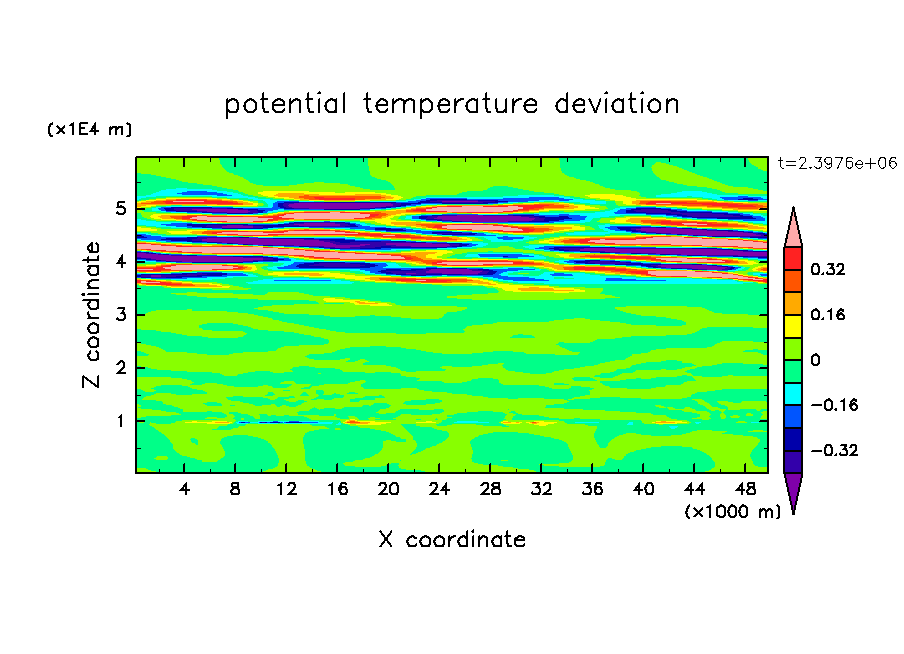 potential temperature deviation

(x1E4 m)

t=2.3976e+06

Z coordinate

5
4
3
2
1

4 8 12 16 20 24 28 32 36 40 44 48

(x1000 m)

X coordinate

0.32
0.16
0
−0.16
−0.32